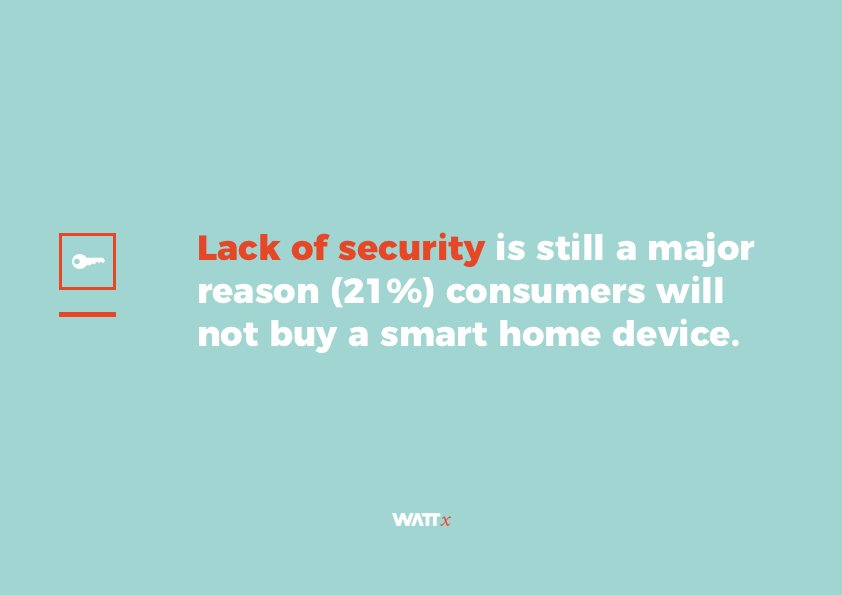 Lack of security is still a major reason (21%) consumers will not buy a smart home device.

WATTx